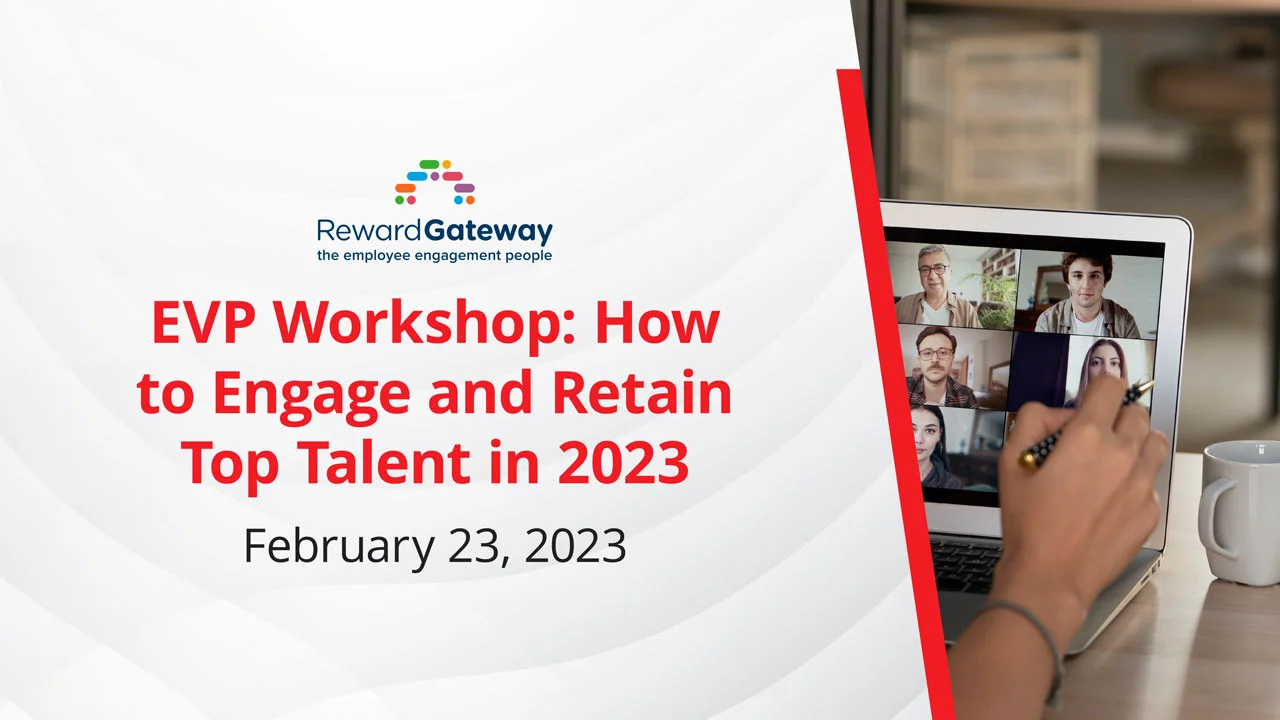 RewardGateway
the employee engagement people

EVP Workshop: How to Engage and Retain Top Talent in 2023

February 23, 2023